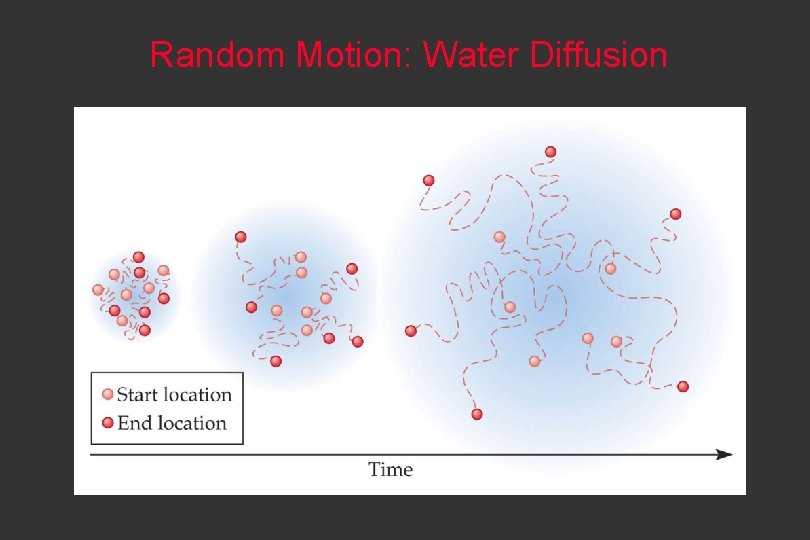 Random Motion: Water Diffusion

Start location
End location

Time